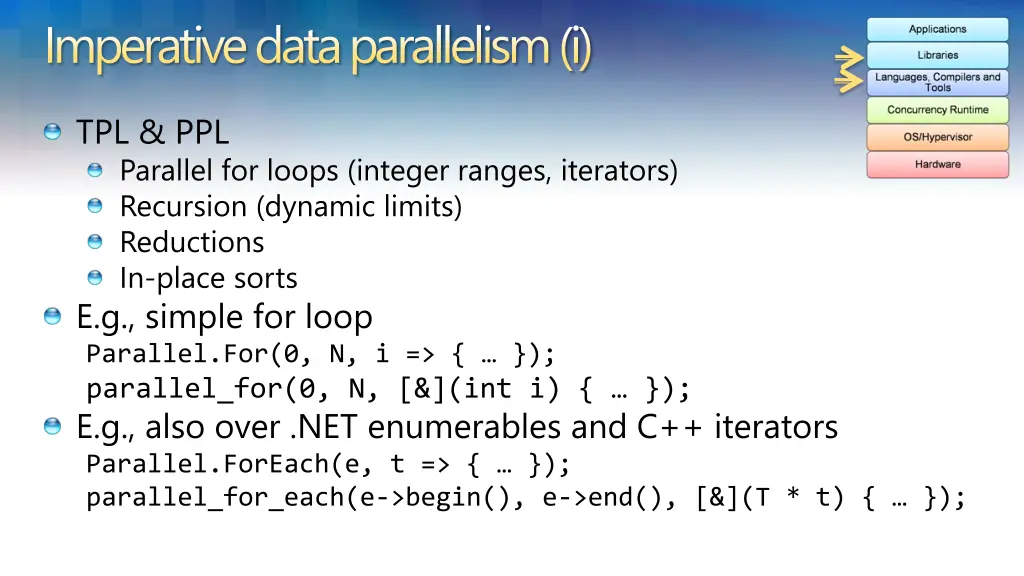 Imperative data parallelism (i)

Applications
Libraries
Languages, Compilers and Tools
Concurrency Runtime
OS/Hypervisor
Hardware

TPL & PPL
Parallel for loops (integer ranges, iterators)
Recursion (dynamic limits)
Reductions
In-place sorts

E.g., simple for loop
Parallel.For(0, N, i => { … });
parallel_for(0, N, [&](int i) { … });

E.g., also over .NET enumerables and C++ iterators
Parallel.ForEach(e, t => { … });
parallel_for_each(e->begin(), e->end(), [&](T * t) { … });